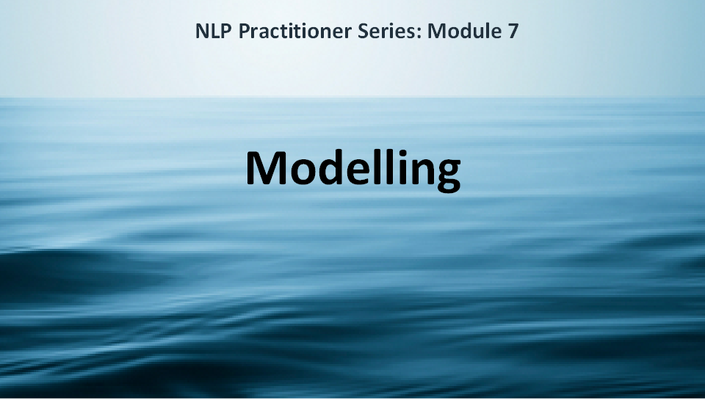 NLP Practitioner Series: Module 7

Modelling